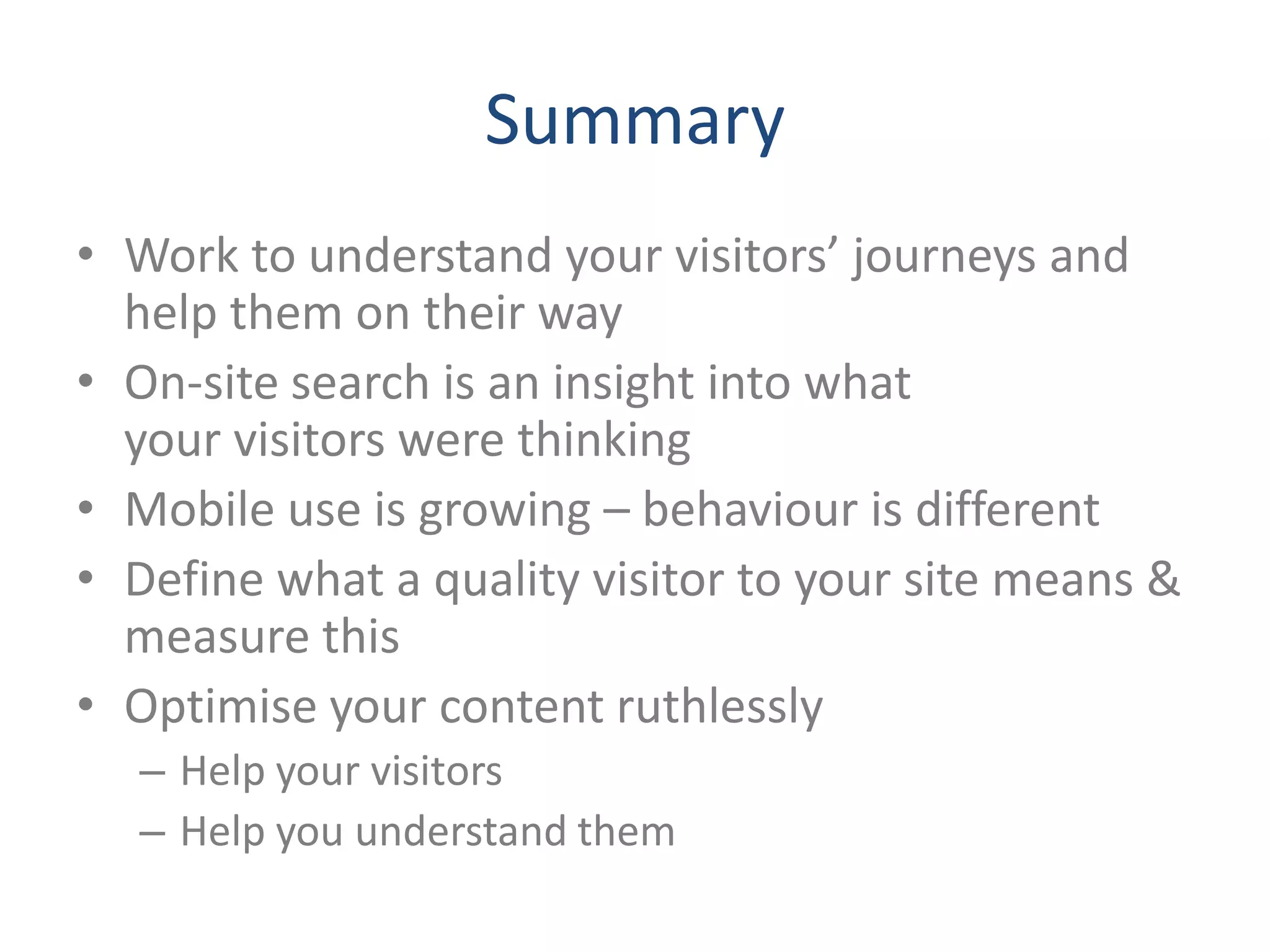 Summary

• Work to understand your visitors' journeys and help them on their way
• On-site search is an insight into what your visitors were thinking
• Mobile use is growing – behaviour is different
• Define what a quality visitor to your site means & measure this
• Optimise your content ruthlessly
– Help your visitors
– Help you understand them